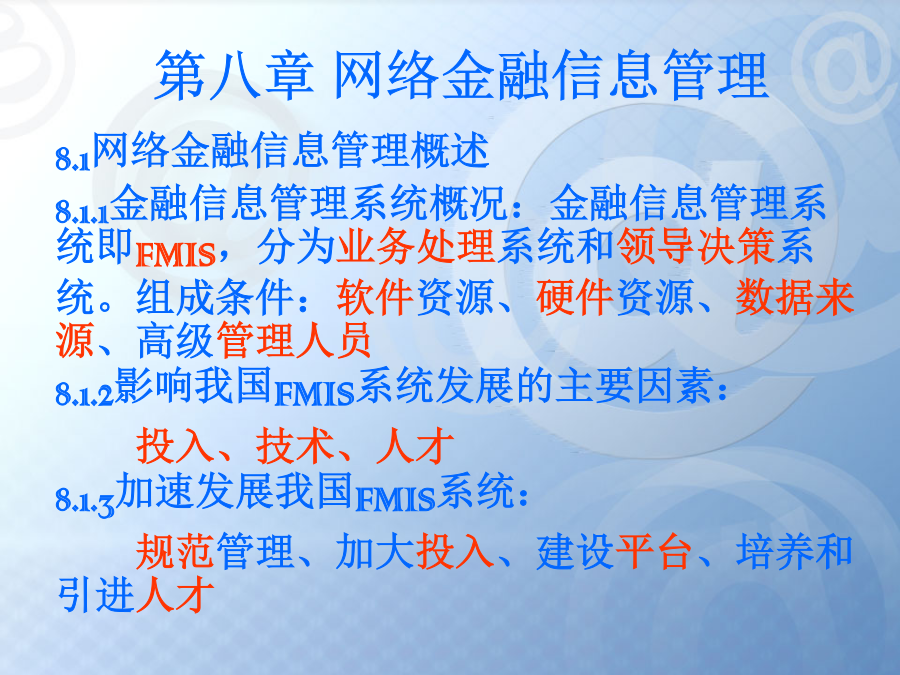 第八章 网络金融信息管理

8.1网络金融信息管理概述

8.1.1金融信息管理系统概况：金融信息管理系统即FMIS，分为业务处理系统和领导决策系统。组成条件：软件资源、硬件资源、数据来源、高级管理人员

8.1.2影响我国FMIS系统发展的主要因素：

投入、技术、人才

8.1.3加速发展我国FMIS系统：

规范管理、加大投入、建设平台、培养和引进人才